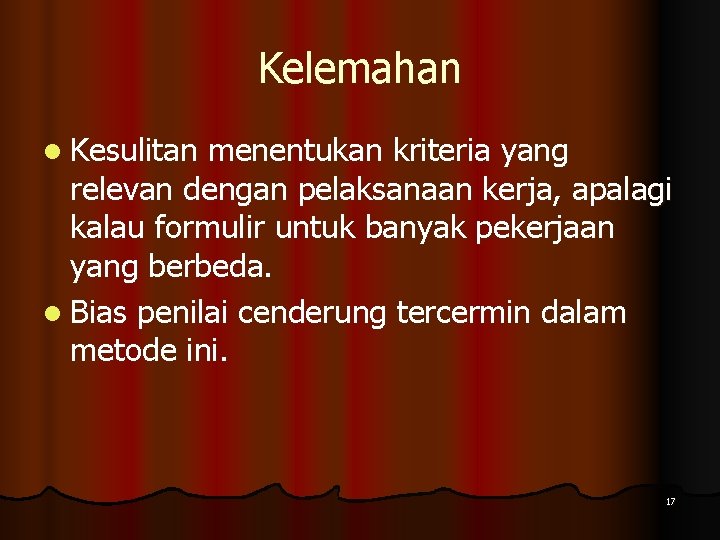 Kelemahan

- Kesulitan menentukan kriteria yang relevan dengan pelaksanaan kerja, apalagi kalau formulir untuk banyak pekerjaan yang berbeda.
- Bias penilai cenderung tercermin dalam metode ini.

17